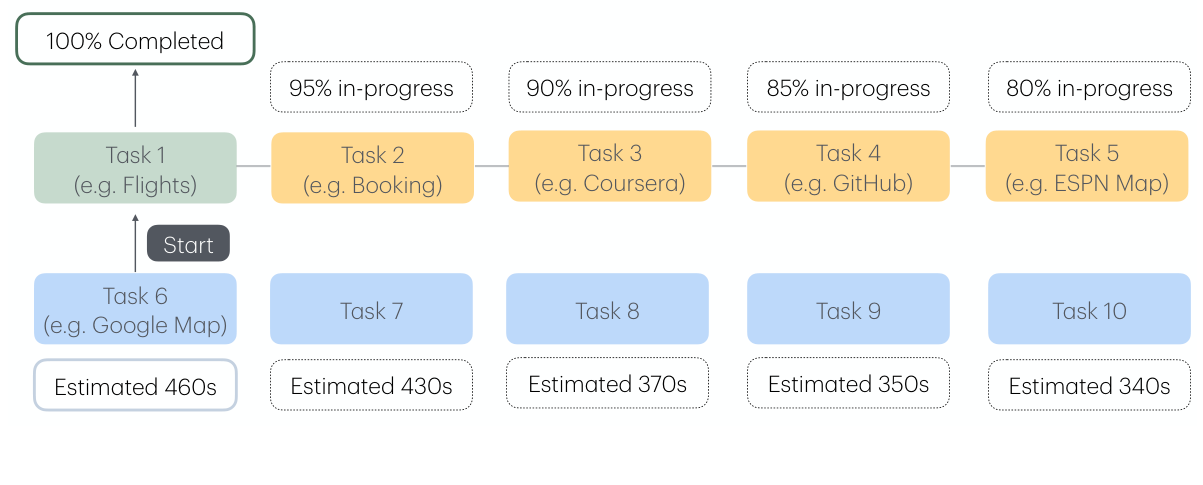 100% Completed

95% in-progress

90% in-progress

85% in-progress

80% in-progress

Task 1
(e.g. Flights)

Task 2
(e.g. Booking)

Task 3
(e.g. Coursera)

Task 4
(e.g. GitHub)

Task 5
(e.g. ESPN Map)

Start

Task 6
(e.g. Google Map)

Task 7

Task 8

Task 9

Task 10

Estimated 460s

Estimated 430s

Estimated 370s

Estimated 350s

Estimated 340s